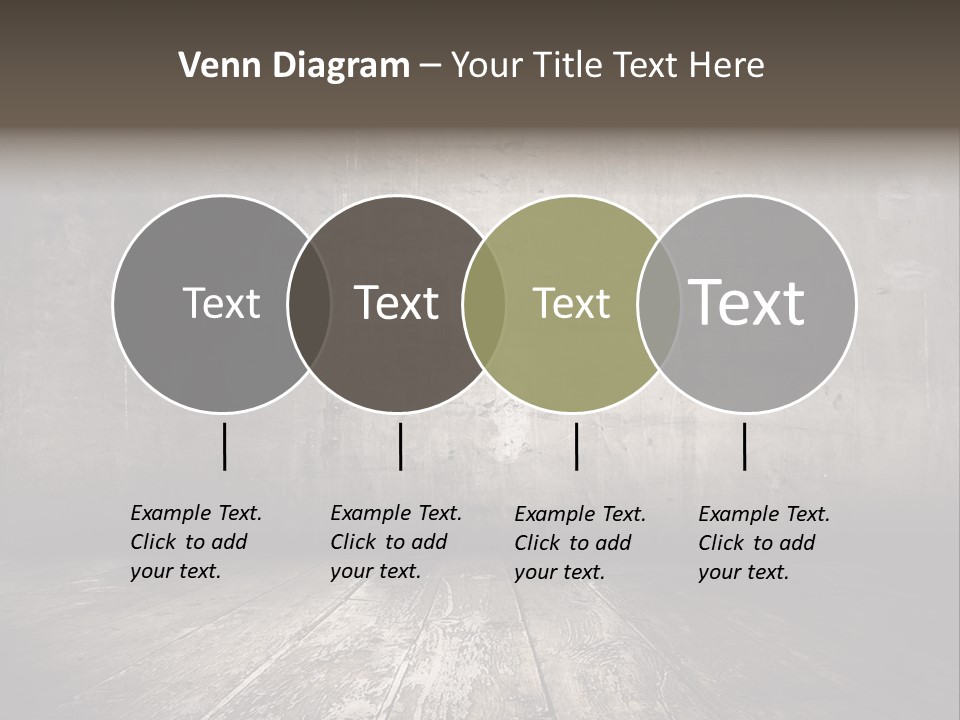 Venn Diagram – Your Title Text Here

Text

Text

Text

Text

Example Text. Click to add your text.

Example Text. Click to add your text.

Example Text. Click to add your text.

Example Text. Click to add your text.